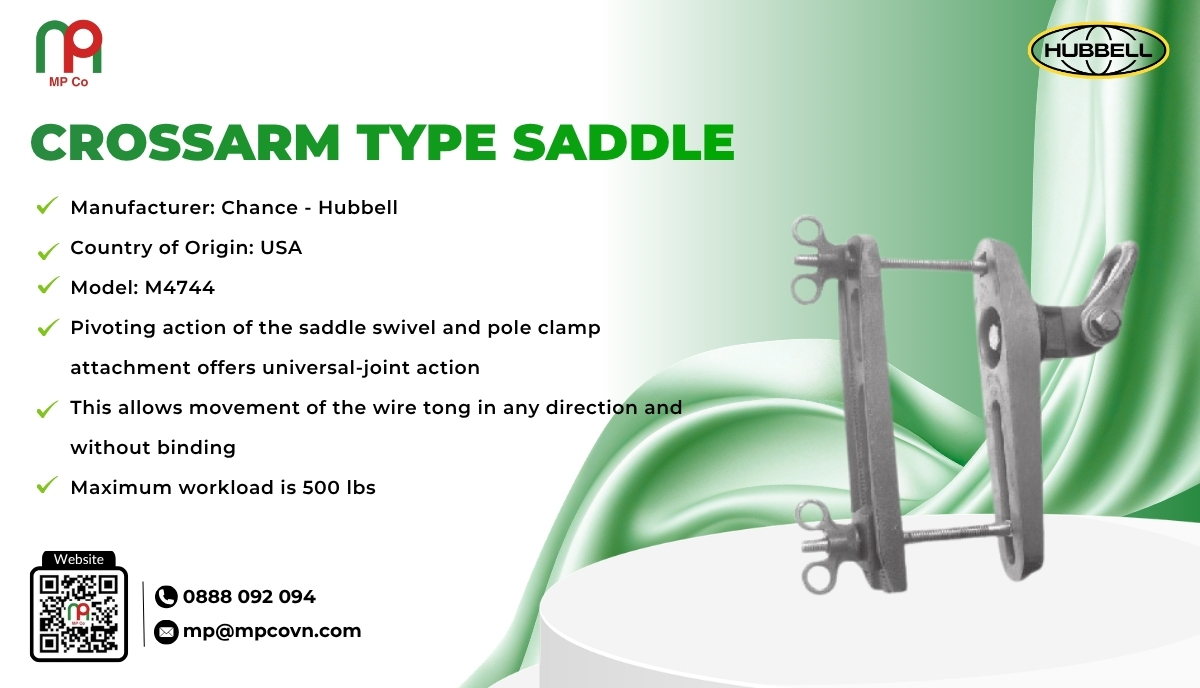 MP Co

HUBBELL

CROSSARM TYPE SADDLE

Manufacturer: Chance - Hubbell

Country of Origin: USA

Model: M4744

Pivoting action of the saddle swivel and pole clamp attachment offers universal-joint action

This allows movement of the wire tong in any direction and without binding

Maximum workload is 500 lbs

Website

MP Co

0888 092 094

mp@mpcovn.com